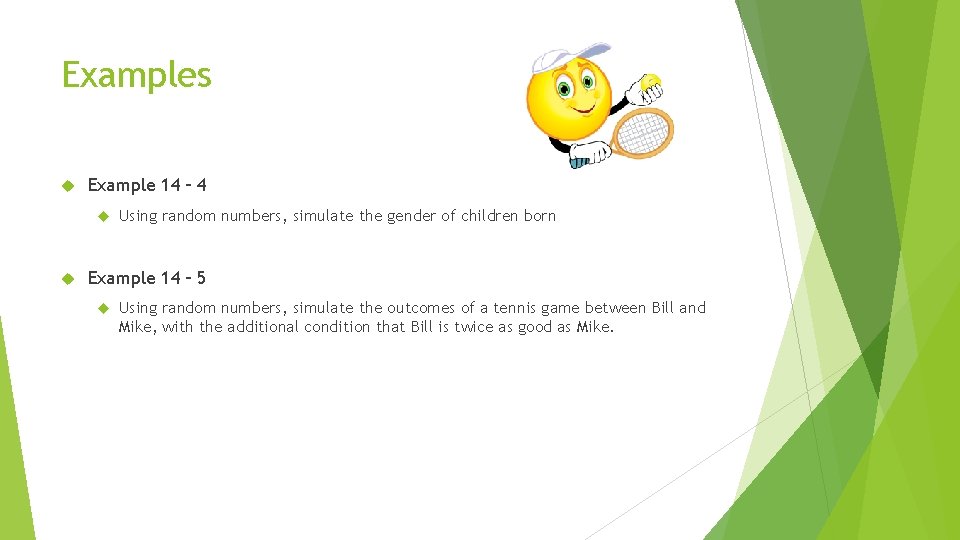 Examples

Example 14 – 4

Using random numbers, simulate the gender of children born

Example 14 – 5

Using random numbers, simulate the outcomes of a tennis game between Bill and Mike, with the additional condition that Bill is twice as good as Mike.